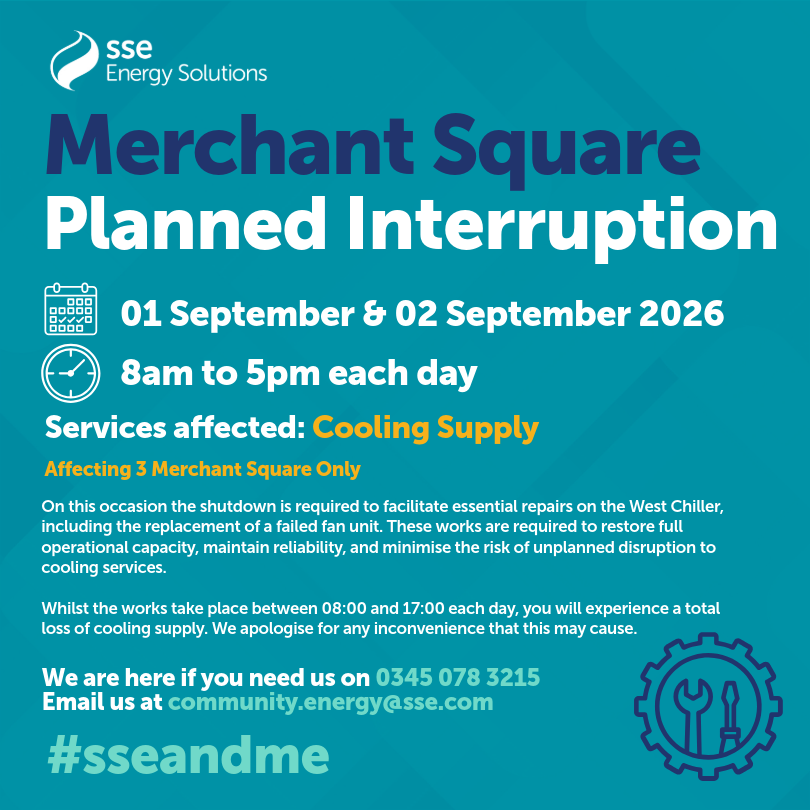 sse
Energy Solutions

Merchant Square
Planned Interruption

01 September & 02 September 2026

8am to 5pm each day

Services affected: Cooling Supply

Affecting 3 Merchant Square Only

On this occasion the shutdown is required to facilitate essential repairs on the West Chiller, including the replacement of a failed fan unit. These works are required to restore full operational capacity, maintain reliability, and minimise the risk of unplanned disruption to cooling services.

Whilst the works take place between 08:00 and 17:00 each day, you will experience a total loss of cooling supply. We apologise for any inconvenience that this may cause.

We are here if you need us on 0345 078 3215
Email us at community.energy@sse.com

#sseandme